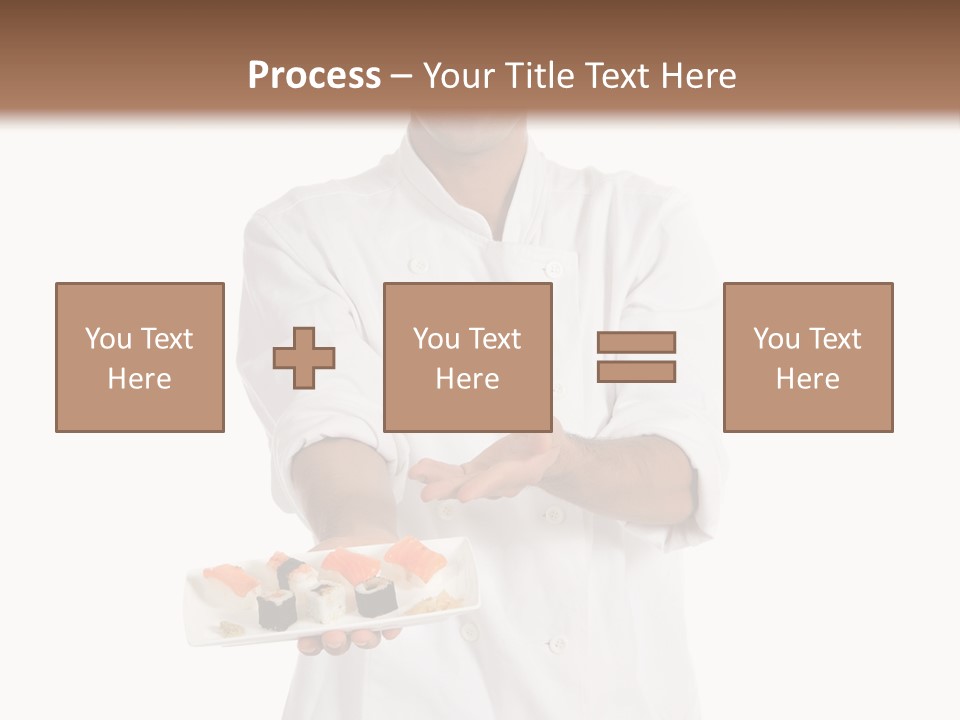 Process – Your Title Text Here

You Text Here

You Text Here

You Text Here